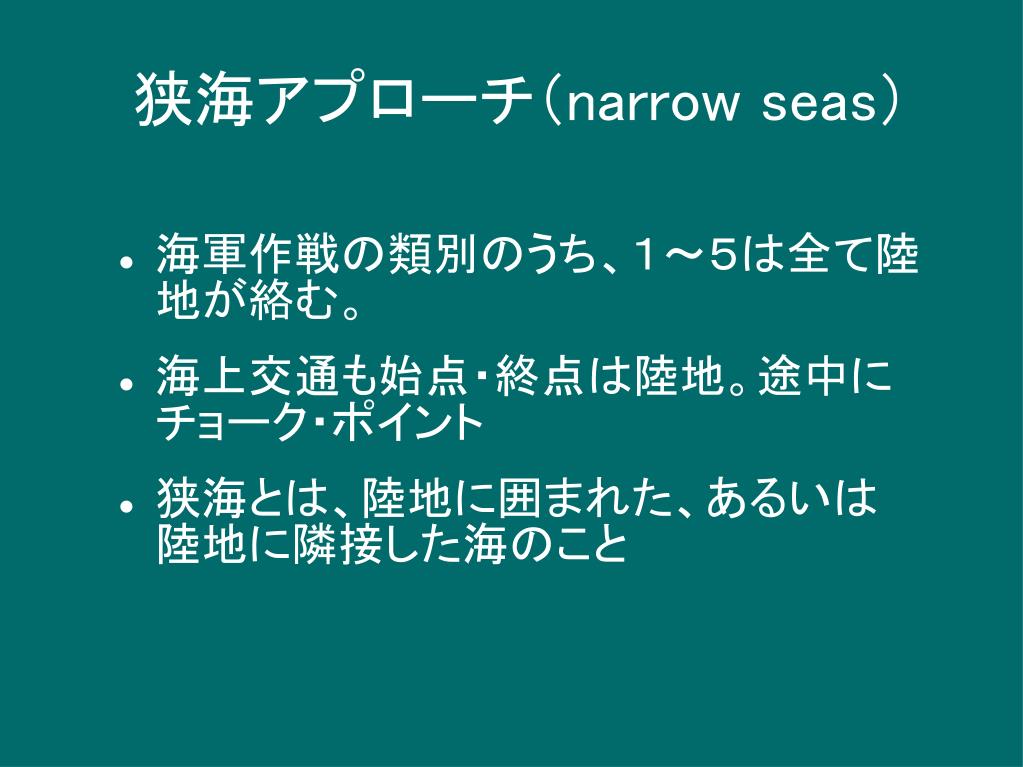 狭海アプローチ（narrow seas）

• 海軍作戦の類別のうち、１～５は全て陸地が絡む。

• 海上交通も始点・終点は陸地。途中にチョーク・ポイント

• 狭海とは、陸地に囲まれた、あるいは陸地に隣接した海のこと